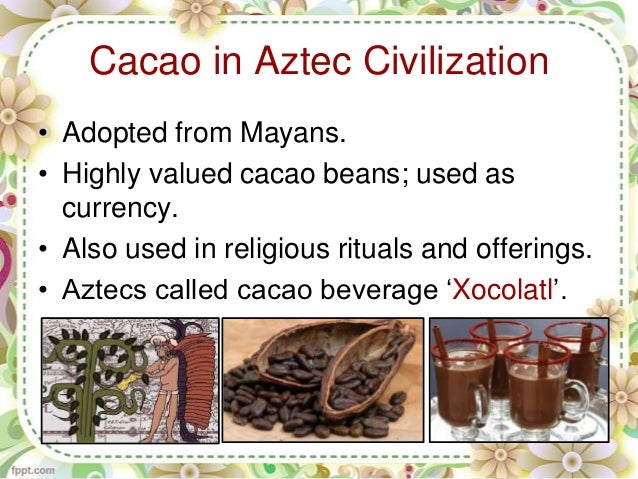 Cacao in Aztec Civilization

• Adopted from Mayans.
• Highly valued cacao beans; used as currency.
• Also used in religious rituals and offerings.
• Aztecs called cacao beverage ‘Xocolatl’.

fppt.com